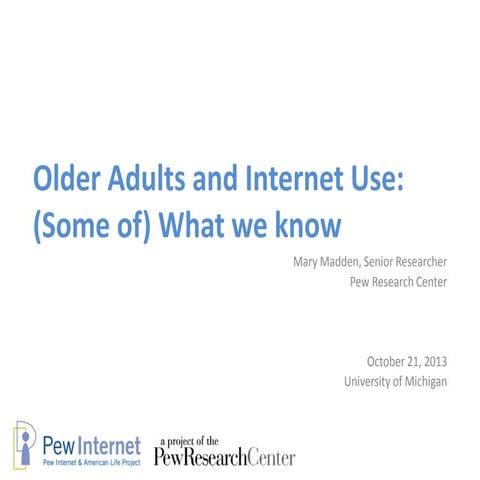 Older Adults and Internet Use: (Some of) What we know

Mary Madden, Senior Researcher
Pew Research Center

October 21, 2013
University of Michigan

Pew Internet
Pew Internet & American Life Project

a project of the
PewResearchCenter